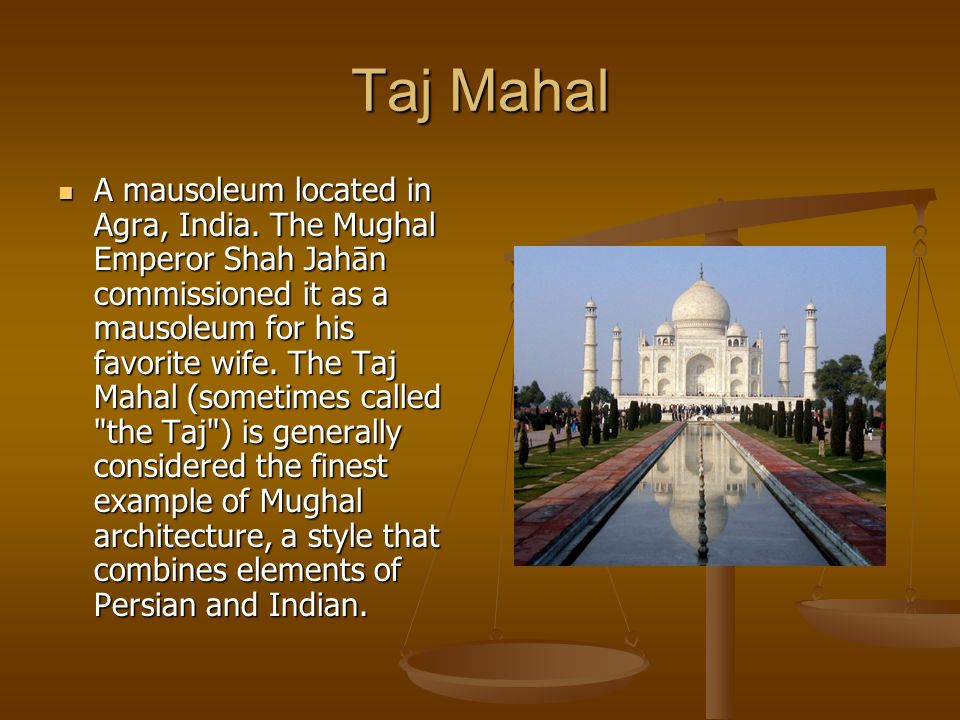 Taj Mahal

A mausoleum located in Agra, India. The Mughal Emperor Shah Jahān commissioned it as a mausoleum for his favorite wife. The Taj Mahal (sometimes called "the Taj") is generally considered the finest example of Mughal architecture, a style that combines elements of Persian and Indian.